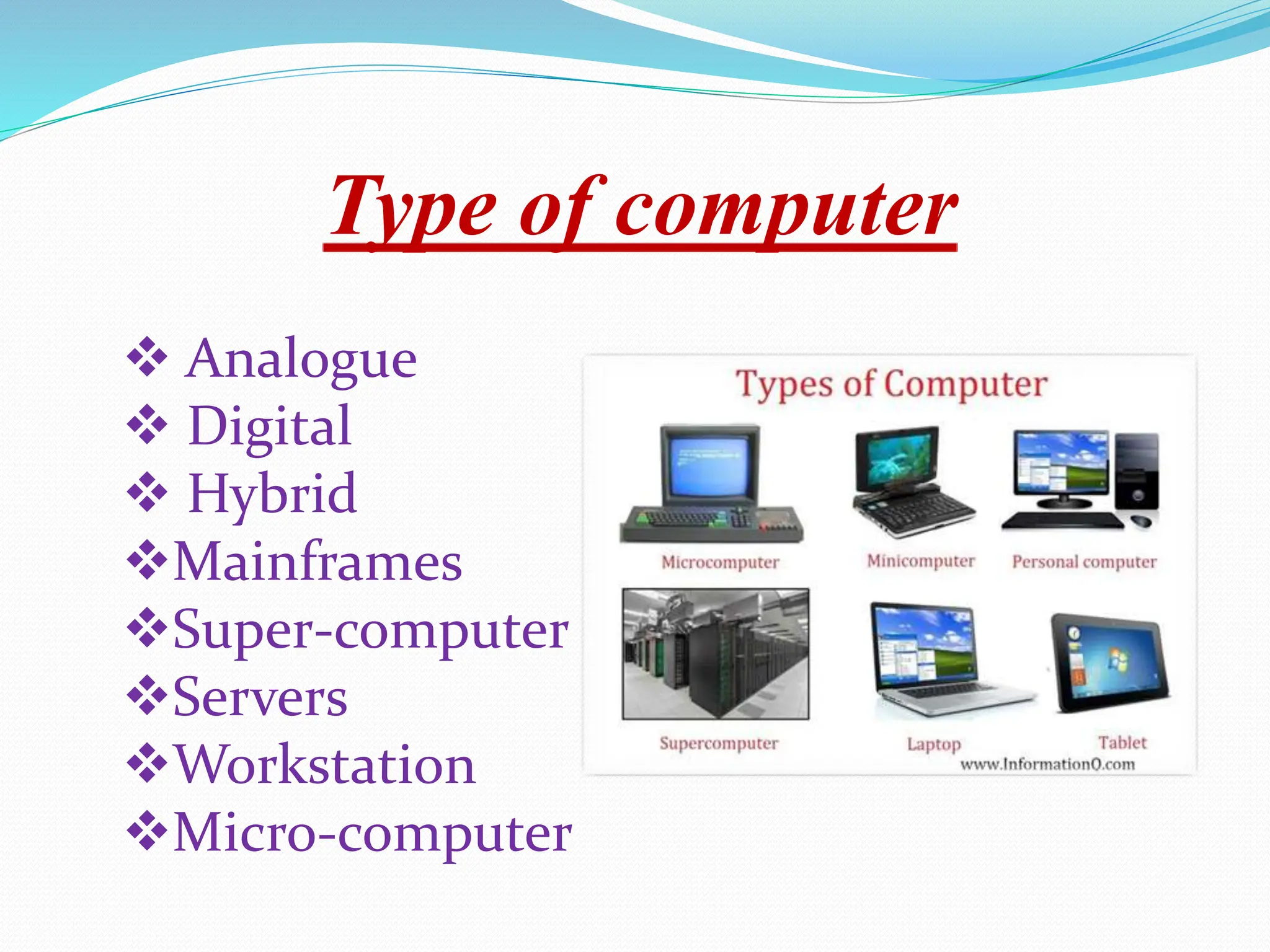 Type of computer

❖ Analogue
❖ Digital
❖ Hybrid
❖ Mainframes
❖ Super-computer
❖ Servers
❖ Workstation
❖ Micro-computer

Types of Computer

Microcomputer
Minicomputer
Personal computer
Supercomputer
Laptop
Tablet

www.InformationQ.com